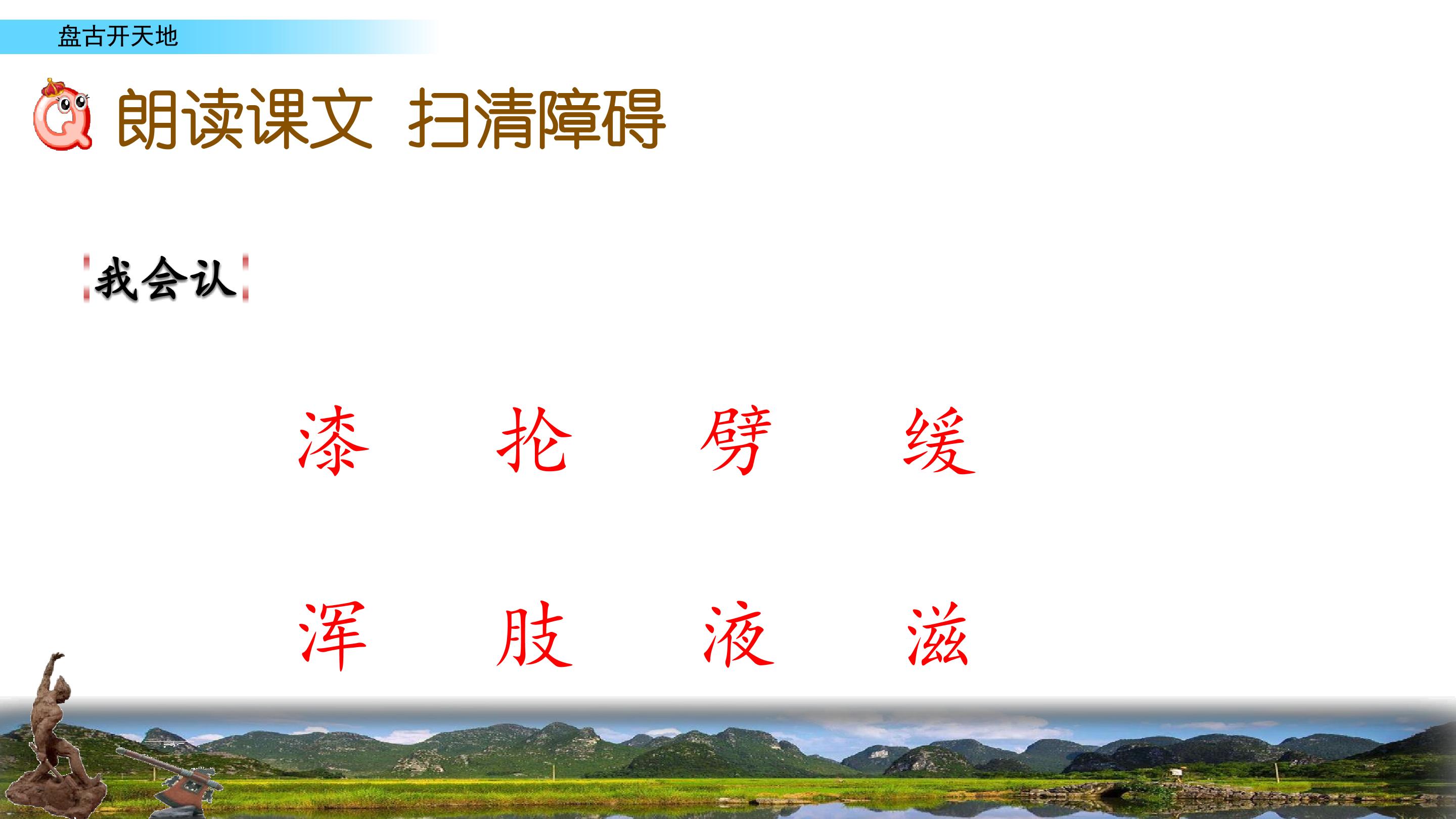 盘古开天地

朗读课文 扫清障碍

我会认

漆 抡 劈 缓

浑 肢 液 滋